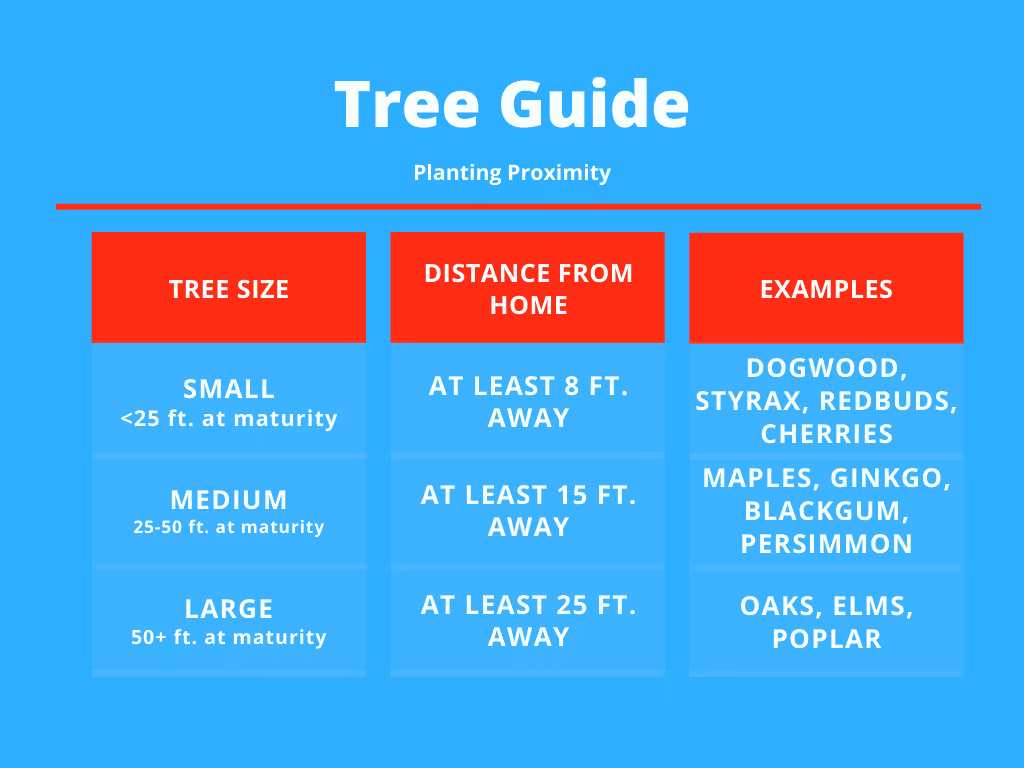 Tree Guide

Planting Proximity

| TREE SIZE | DISTANCE FROM HOME | EXAMPLES |
|---|---|---|
| SMALL <25 ft. at maturity | AT LEAST 8 FT. AWAY | DOGWOOD, STYRAX, REDBUDS, CHERRIES |
| MEDIUM 25-50 ft. at maturity | AT LEAST 15 FT. AWAY | MAPLES, GINKGO, BLACKGUM, PERSIMMON |
| LARGE 50+ ft. at maturity | AT LEAST 25 FT. AWAY | OAKS, ELMS, POPLAR |